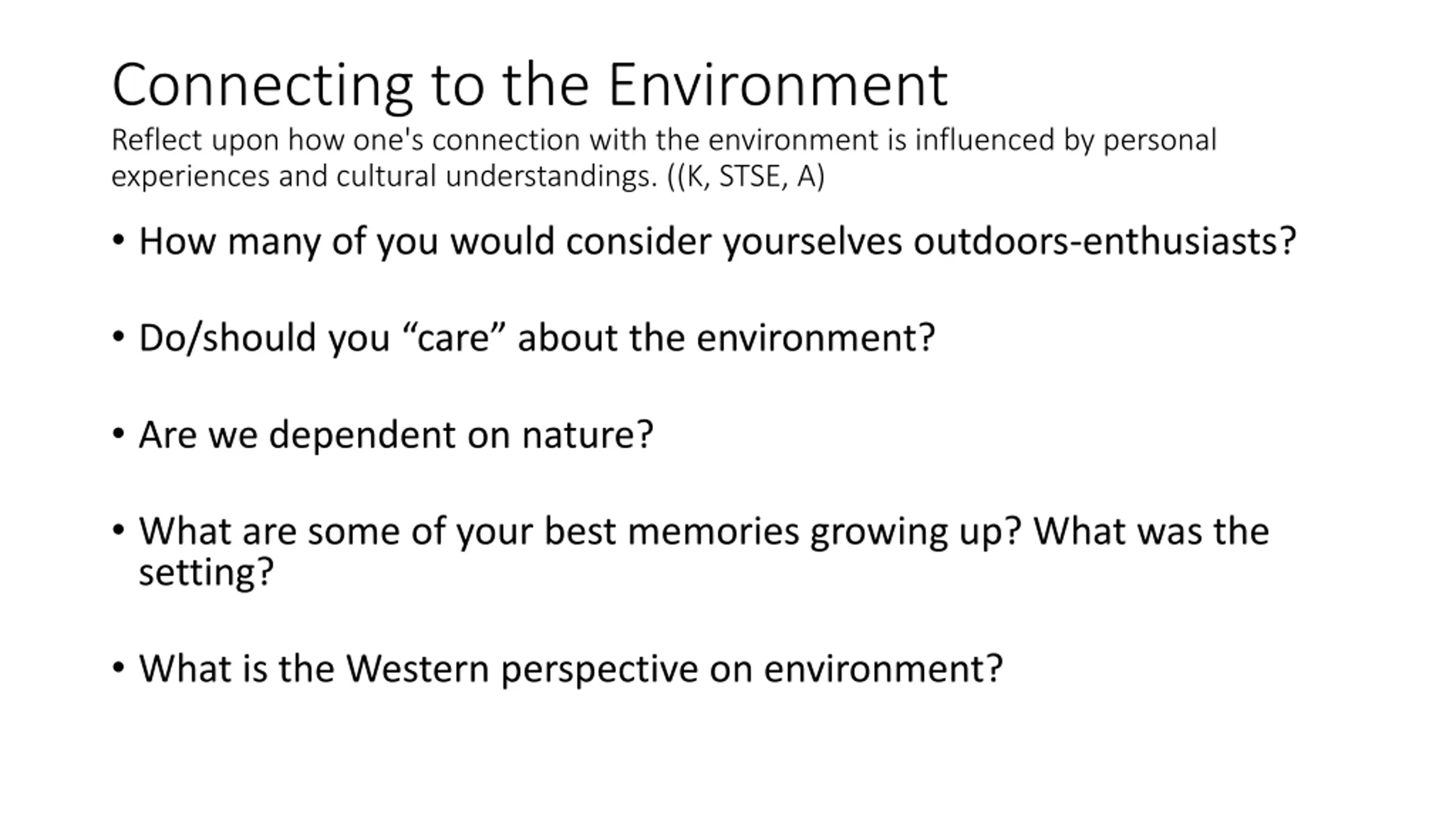 Connecting to the Environment

Reflect upon how one's connection with the environment is influenced by personal experiences and cultural understandings. ((K, STSE, A)

• How many of you would consider yourselves outdoors-enthusiasts?

• Do/should you “care” about the environment?

• Are we dependent on nature?

• What are some of your best memories growing up? What was the setting?

• What is the Western perspective on environment?